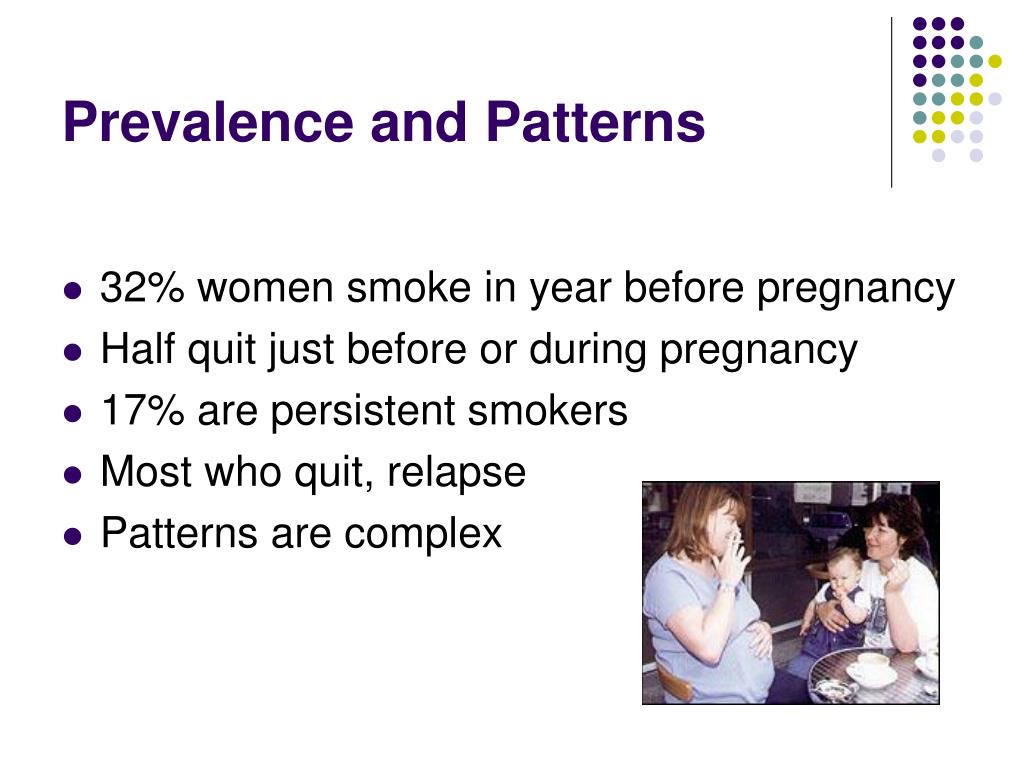 Prevalence and Patterns

- 32% women smoke in year before pregnancy
- Half quit just before or during pregnancy
- 17% are persistent smokers
- Most who quit, relapse
- Patterns are complex